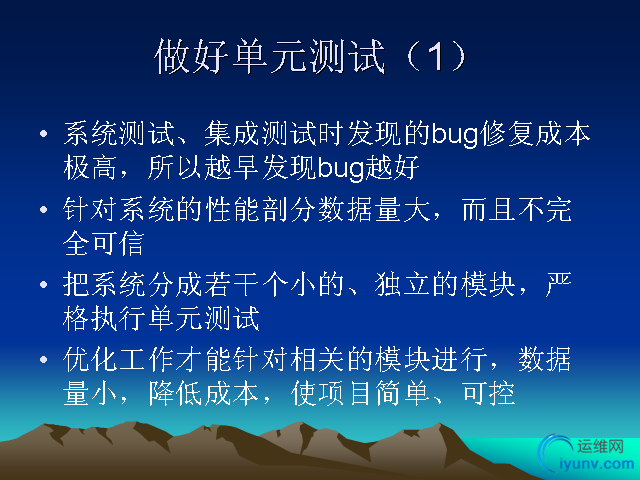 做好单元测试（1）

• 系统测试、集成测试时发现的bug修复成本极高，所以越早发现bug越好

• 针对系统的性能剖分数据量大，而且不完全可信

• 把系统分成若干个小的、独立的模块，严格执行单元测试

• 优化工作才能针对相关的模块进行，数据量小，降低成本，使项目简单、可控

运维网
iyunv.com